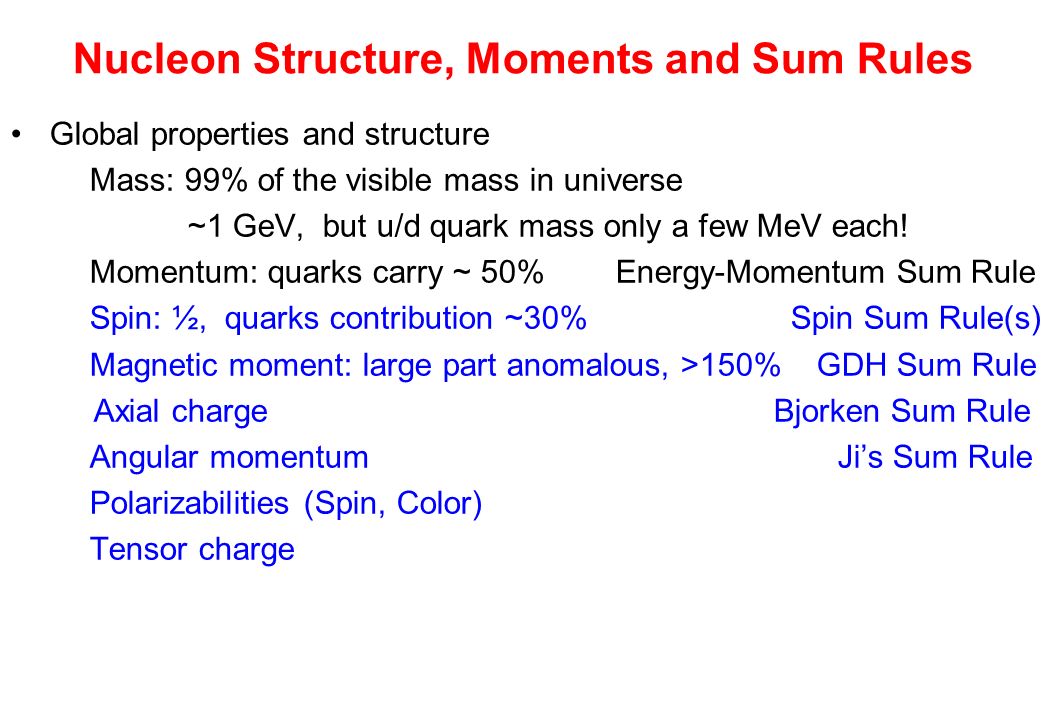 Nucleon Structure, Moments and Sum Rules

• Global properties and structure
Mass: 99% of the visible mass in universe
~1 GeV, but u/d quark mass only a few MeV each!
Momentum: quarks carry ~ 50% Energy-Momentum Sum Rule
Spin: ½, quarks contribution ~30% Spin Sum Rule(s)
Magnetic moment: large part anomalous, >150% GDH Sum Rule
Axial charge Bjorken Sum Rule
Angular momentum Ji's Sum Rule
Polarizabilities (Spin, Color)
Tensor charge